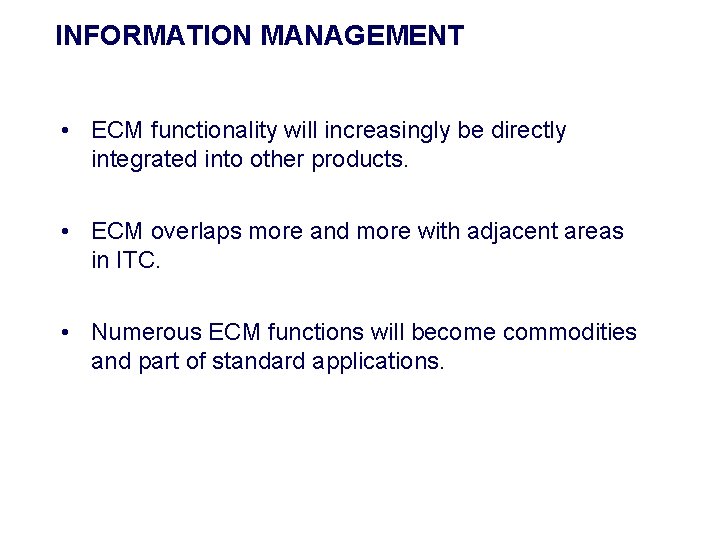 INFORMATION MANAGEMENT

• ECM functionality will increasingly be directly integrated into other products.

• ECM overlaps more and more with adjacent areas in ITC.

• Numerous ECM functions will become commodities and part of standard applications.